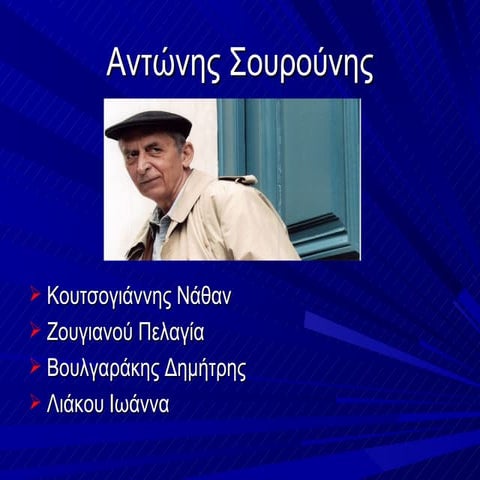 Αντώνης Σουρούνης

Κουτσογιάννης Νάθαν
Ζουγιανού Πελαγία
Βουλγαράκης Δημήτρης
Λιάκου Ιωάννα